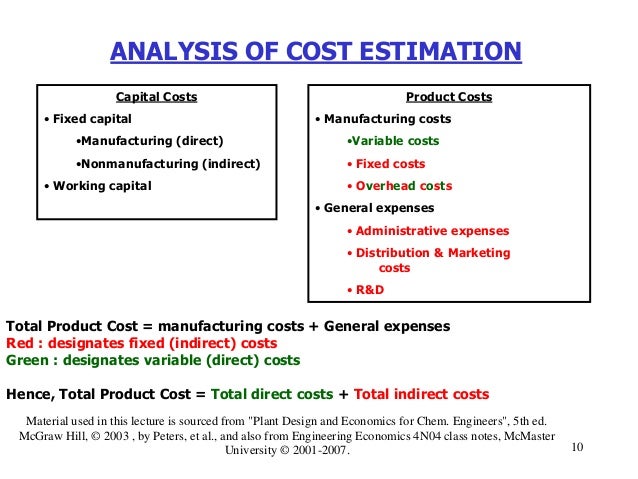 ANALYSIS OF COST ESTIMATION

Capital Costs

• Fixed capital

•Manufacturing (direct)

•Nonmanufacturing (indirect)

• Working capital

Product Costs

• Manufacturing costs

•Variable costs

• Fixed costs

• Overhead costs

• General expenses

• Administrative expenses

• Distribution & Marketing costs

• R&D

Total Product Cost = manufacturing costs + General expenses
Red : designates fixed (indirect) costs
Green : designates variable (direct) costs

Hence, Total Product Cost = Total direct costs + Total indirect costs

Material used in this lecture is sourced from "Plant Design and Economics for Chem. Engineers", 5th ed. McGraw Hill, © 2003 , by Peters, et al., and also from Engineering Economics 4N04 class notes, McMaster University © 2001-2007.

10